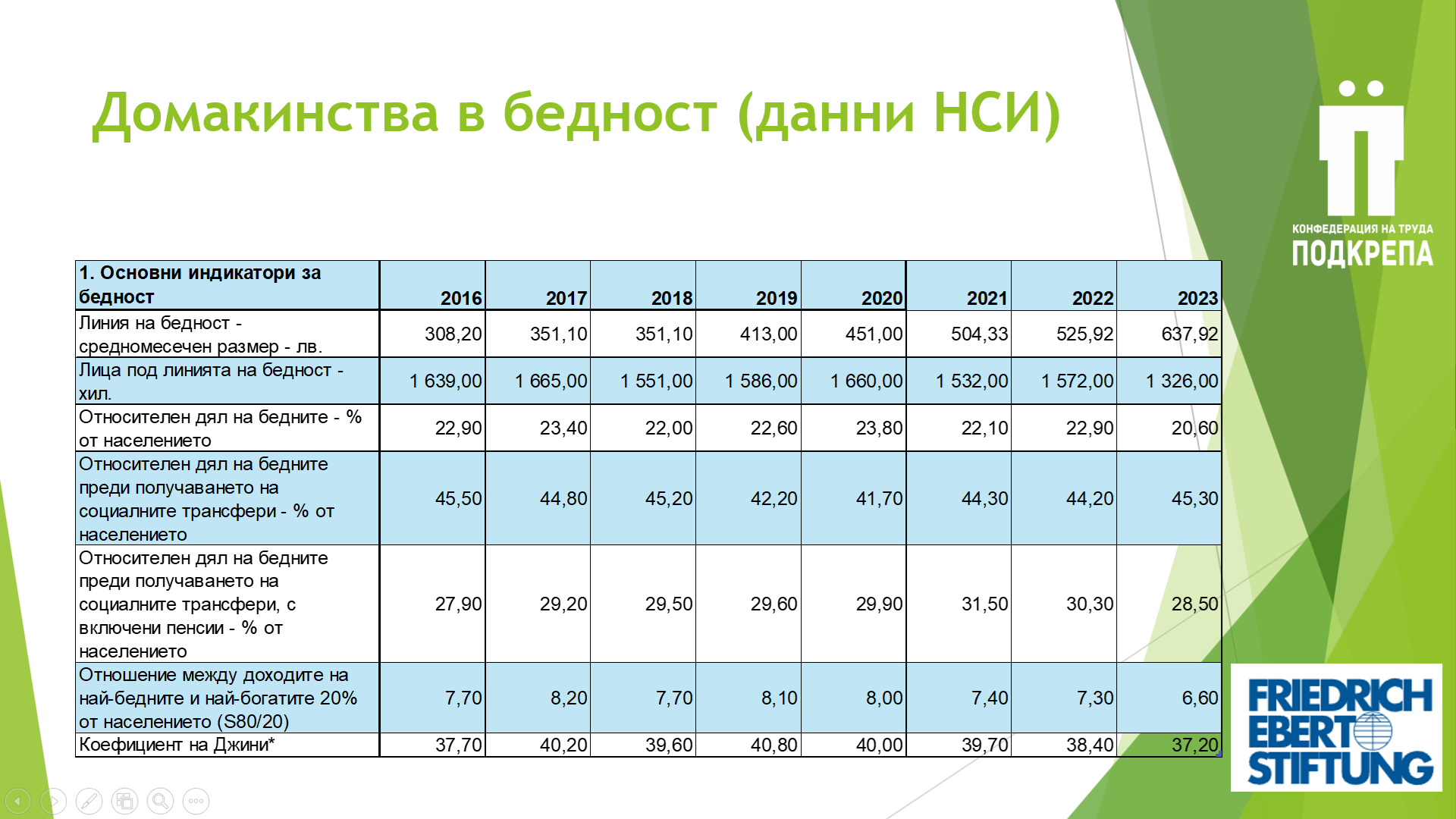 Домакинства в бедност (данни НСИ)

КОНФЕДЕРАЦИЯ НА ТРУДА
ПОДКРЕПА

| 1. Основни индикатори за бедност | 2016 | 2017 | 2018 | 2019 | 2020 | 2021 | 2022 | 2023 |
|---|---|---|---|---|---|---|---|---|
| Линия на бедност - средномесечен размер - лв. | 308,20 | 351,10 | 351,10 | 413,00 | 451,00 | 504,33 | 525,92 | 637,92 |
| Лица под линията на бедност - хил. | 1 639,00 | 1 665,00 | 1 551,00 | 1 586,00 | 1 660,00 | 1 532,00 | 1 572,00 | 1 326,00 |
| Относителен дял на бедните - % от населението | 22,90 | 23,40 | 22,00 | 22,60 | 23,80 | 22,10 | 22,90 | 20,60 |
| Относителен дял на бедните преди получаването на социалните трансфери - % от населението | 45,50 | 44,80 | 45,20 | 42,20 | 41,70 | 44,30 | 44,20 | 45,30 |
| Относителен дял на бедните преди получаването на социалните трансфери, с включени пенсии - % от населението | 27,90 | 29,20 | 29,50 | 29,60 | 29,90 | 31,50 | 30,30 | 28,50 |
| Отношение между доходите на най-бедните и най-богатите 20% от населението (S80/20) | 7,70 | 8,20 | 7,70 | 8,10 | 8,00 | 7,40 | 7,30 | 6,60 |
| Коефициент на Джини* | 37,70 | 40,20 | 39,60 | 40,80 | 40,00 | 39,70 | 38,40 | 37,20 |

FRIEDRICH EBERT STIFTUNG